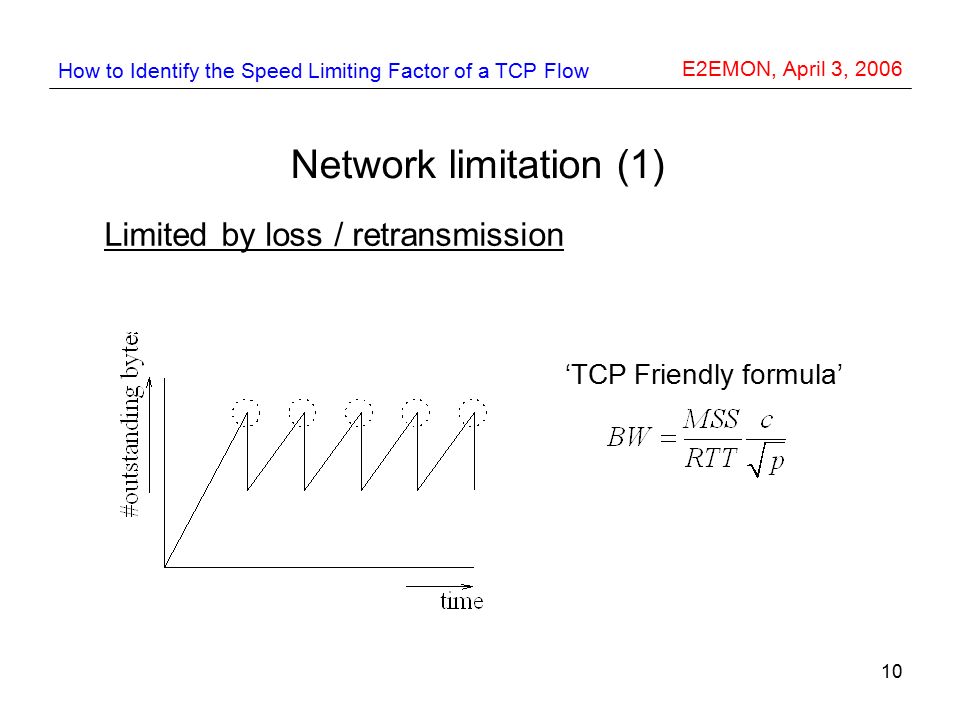 How to Identify the Speed Limiting Factor of a TCP Flow

E2EMON, April 3, 2006

Network limitation (1)

Limited by loss / retransmission

#outstanding byte

time

‘TCP Friendly formula’

$BW = \frac{MSS}{RTT} \frac{c}{\sqrt{p}}$

10